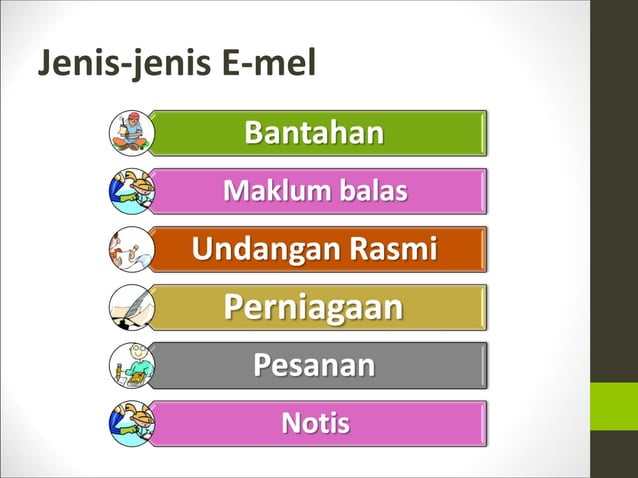 Jenis-jenis E-mel

Bantahan

Maklum balas

Undangan Rasmi

Perniagaan

Pesanan

Notis